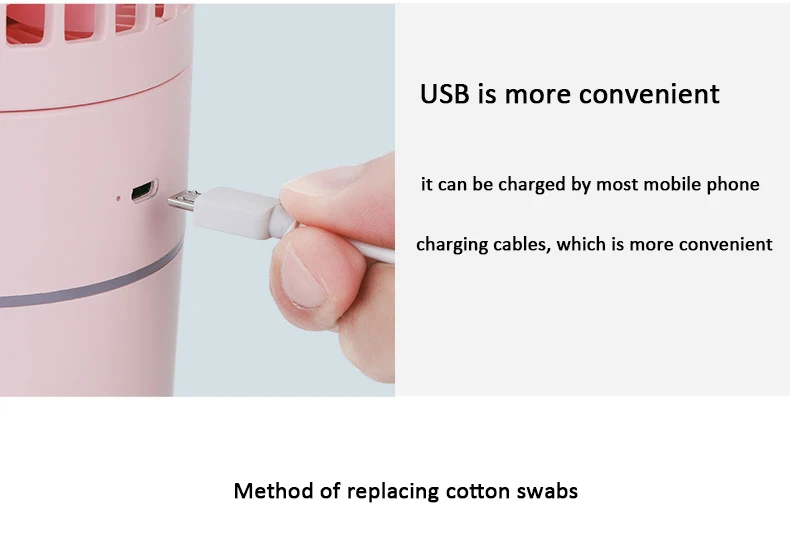 USB is more convenient

it can be charged by most mobile phone

charging cables, which is more convenient

Method of replacing cotton swabs